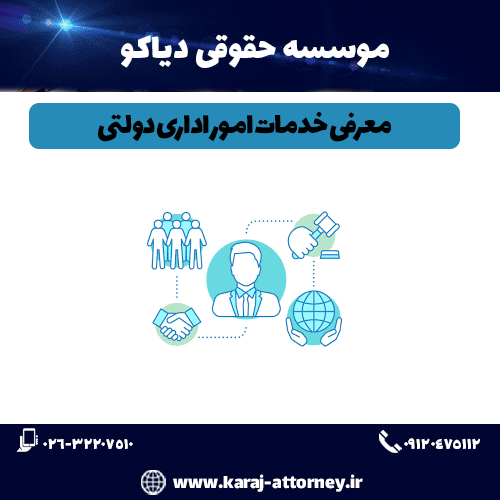 موسسه حقوقی دیاکو

معرفی خدمات امور اداری دولتی

۰۲۶-۳۲۲۰۷۵۱۰

۰۹۱۲۰۴۷۵۱۱۲

www.karaj-attorney.ir